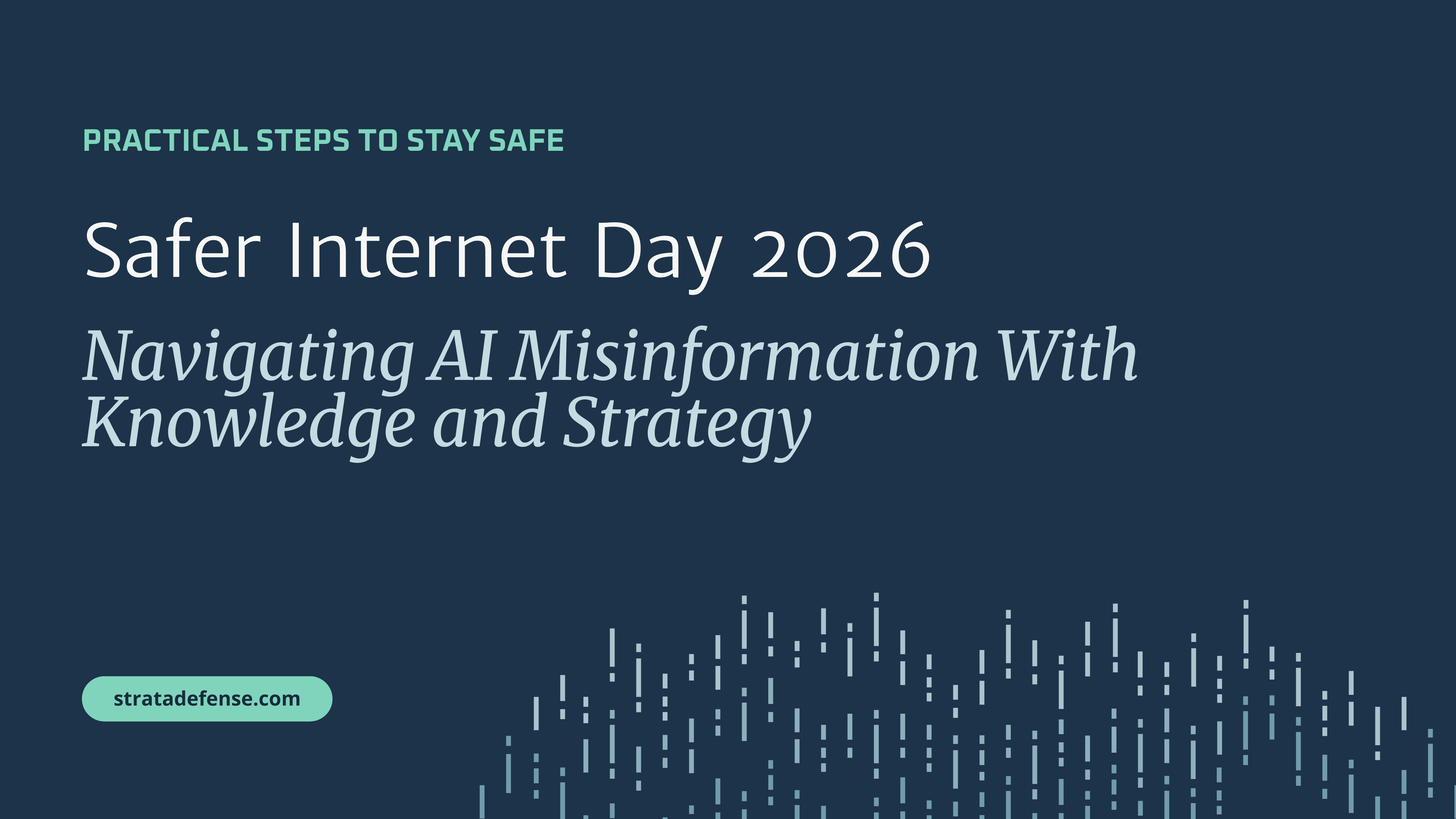 PRACTICAL STEPS TO STAY SAFE

Safer Internet Day 2026

Navigating AI Misinformation With Knowledge and Strategy

stratadefense.com